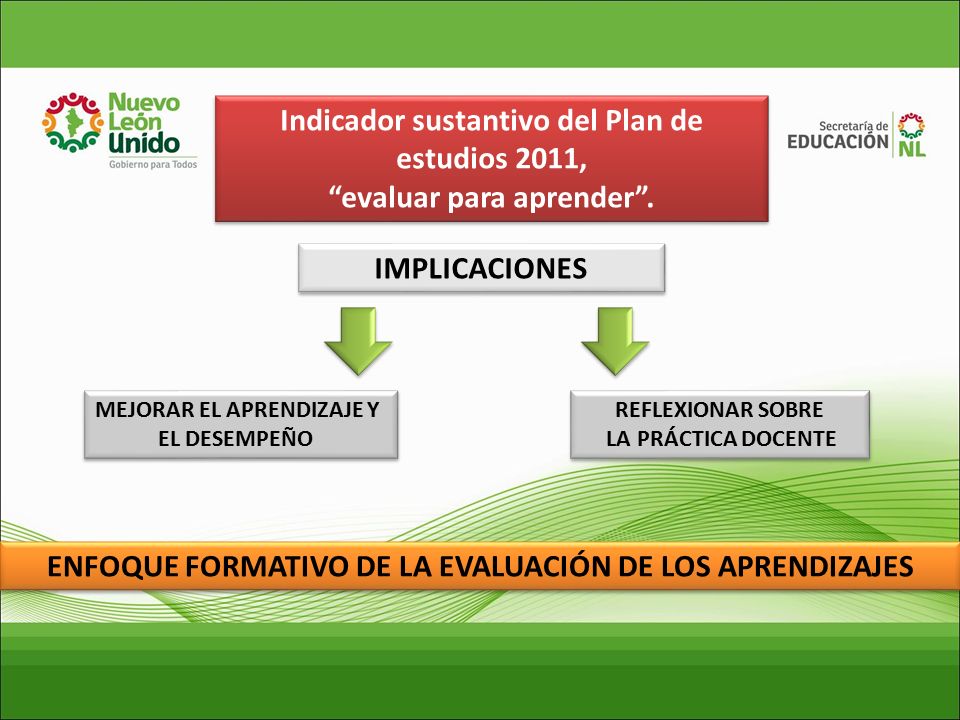 Nuevo León Unido
Gobierno para Todos

Indicador sustantivo del Plan de estudios 2011, “evaluar para aprender”.

Secretaría de EDUCACIÓN NL

IMPLICACIONES

MEJORAR EL APRENDIZAJE Y EL DESEMPEÑO

REFLEXIONAR SOBRE LA PRÁCTICA DOCENTE

ENFOQUE FORMATIVO DE LA EVALUACIÓN DE LOS APRENDIZAJES